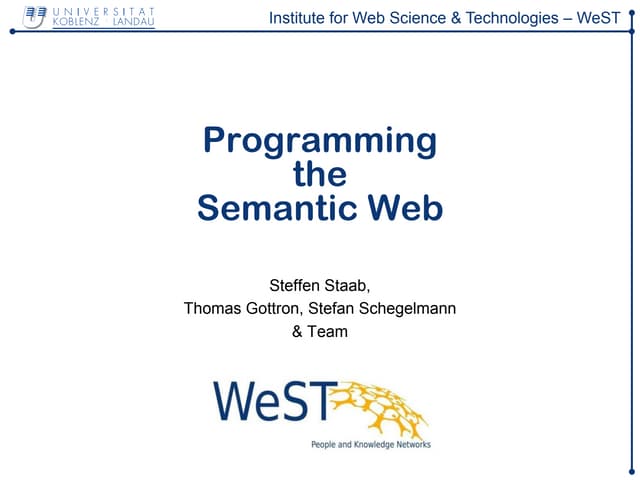 UNIVERSITÄT KOBLENZ · LANDAU

Institute for Web Science & Technologies – WeST

Programming the Semantic Web

Steffen Staab, Thomas Gottron, Stefan Schegelmann & Team

WeST

People and Knowledge Networks